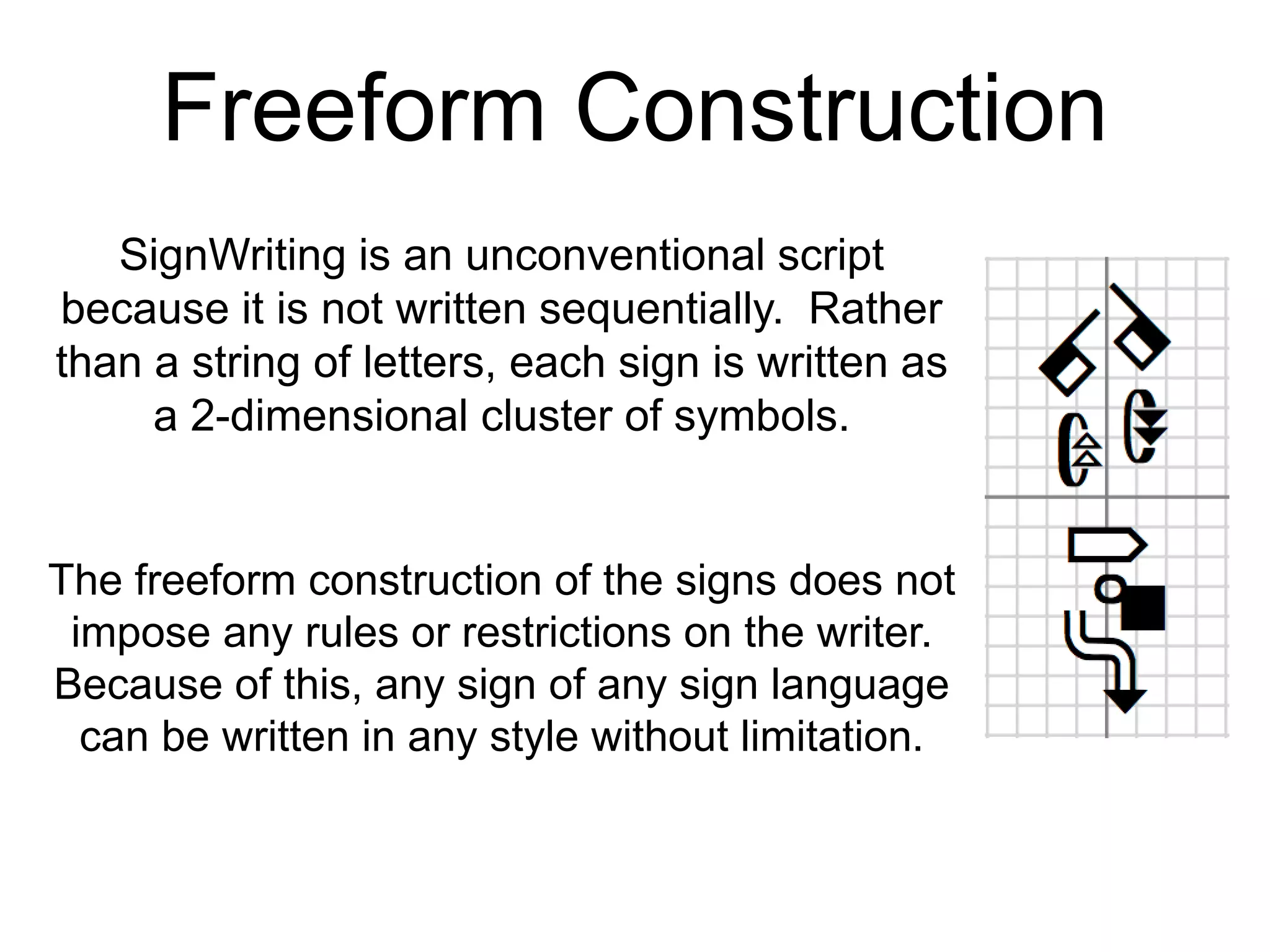 Freeform Construction

SignWriting is an unconventional script because it is not written sequentially.  Rather than a string of letters, each sign is written as a 2-dimensional cluster of symbols.

The freeform construction of the signs does not impose any rules or restrictions on the writer. Because of this, any sign of any sign language can be written in any style without limitation.